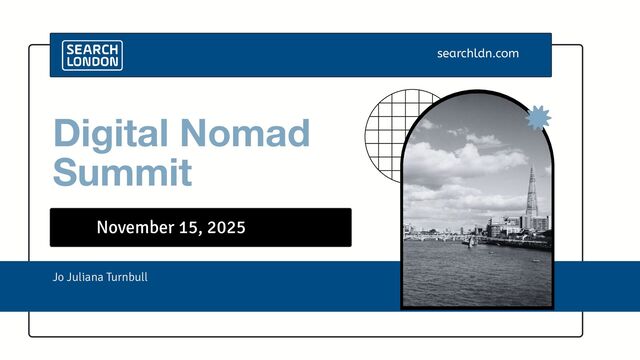 SEARCH LONDON

searchldn.com

Digital Nomad Summit

November 15, 2025

Jo Juliana Turnbull